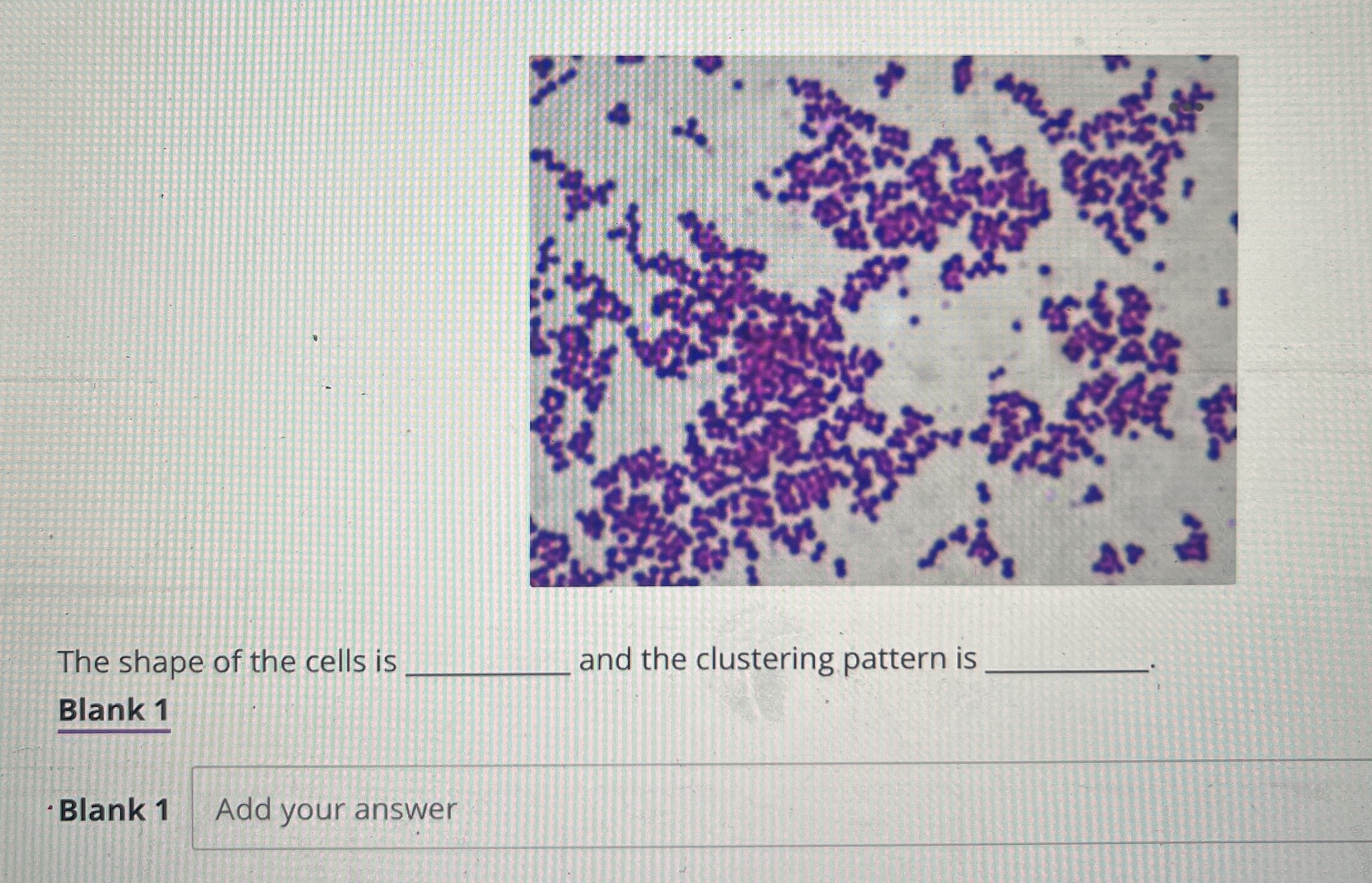 The shape of the cells is __________ and the clustering pattern is __________.

Blank 1

Blank 1 Add your answer